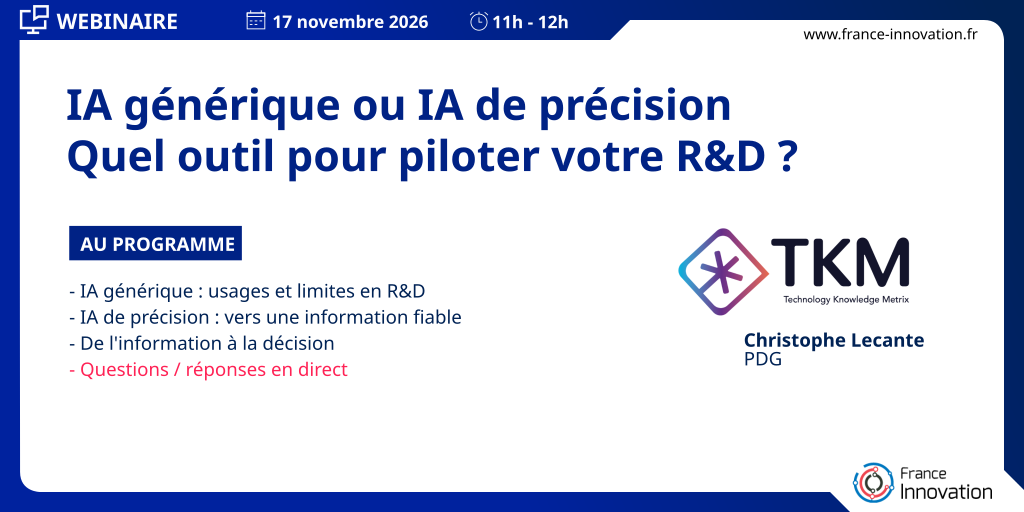 WEBINAIRE 17 novembre 2026 11h - 12h

www.france-innovation.fr

IA générique ou IA de précision
Quel outil pour piloter votre R&D ?

AU PROGRAMME

- IA générique : usages et limites en R&D
- IA de précision : vers une information fiable
- De l'information à la décision
- Questions / réponses en direct

TKM
Technology Knowledge Metrix

Christophe Lecante
PDG

France
Innovation